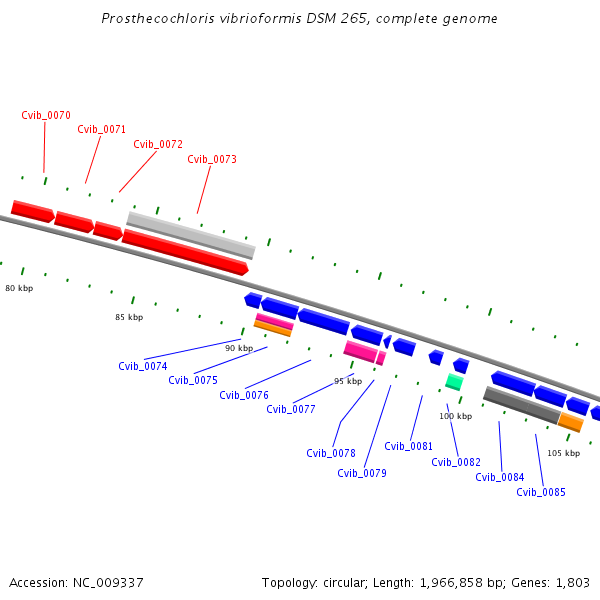 Prosthecochloris vibrioformis DSM 265, complete genome

Cvib_0070
Cvib_0071
Cvib_0072
Cvib_0073

80 kbp
85 kbp
90 kbp
95 kbp
100 kbp
105 kbp

Cvib_0074
Cvib_0075
Cvib_0076
Cvib_0077
Cvib_0078
Cvib_0079
Cvib_0081
Cvib_0082
Cvib_0084
Cvib_0085

Accession: NC_009337

Topology: circular; Length: 1,966,858 bp; Genes: 1,803